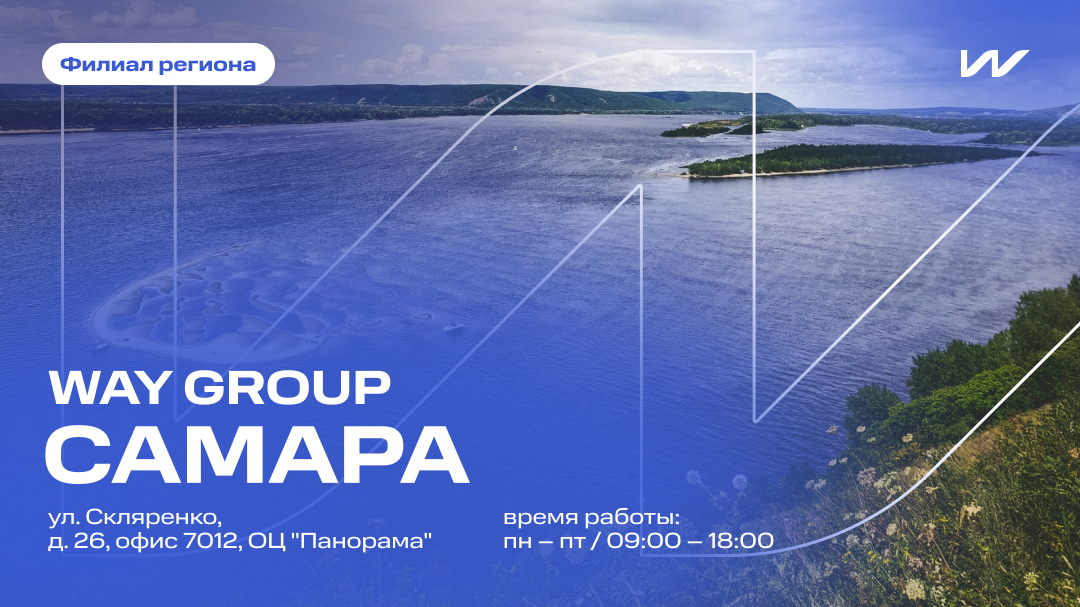 Филиал региона

WAY GROUP
САМАРА

ул. Скляренко,
д. 26, офис 7012, ОЦ "Панорама"

время работы:
пн – пт / 09:00 – 18:00